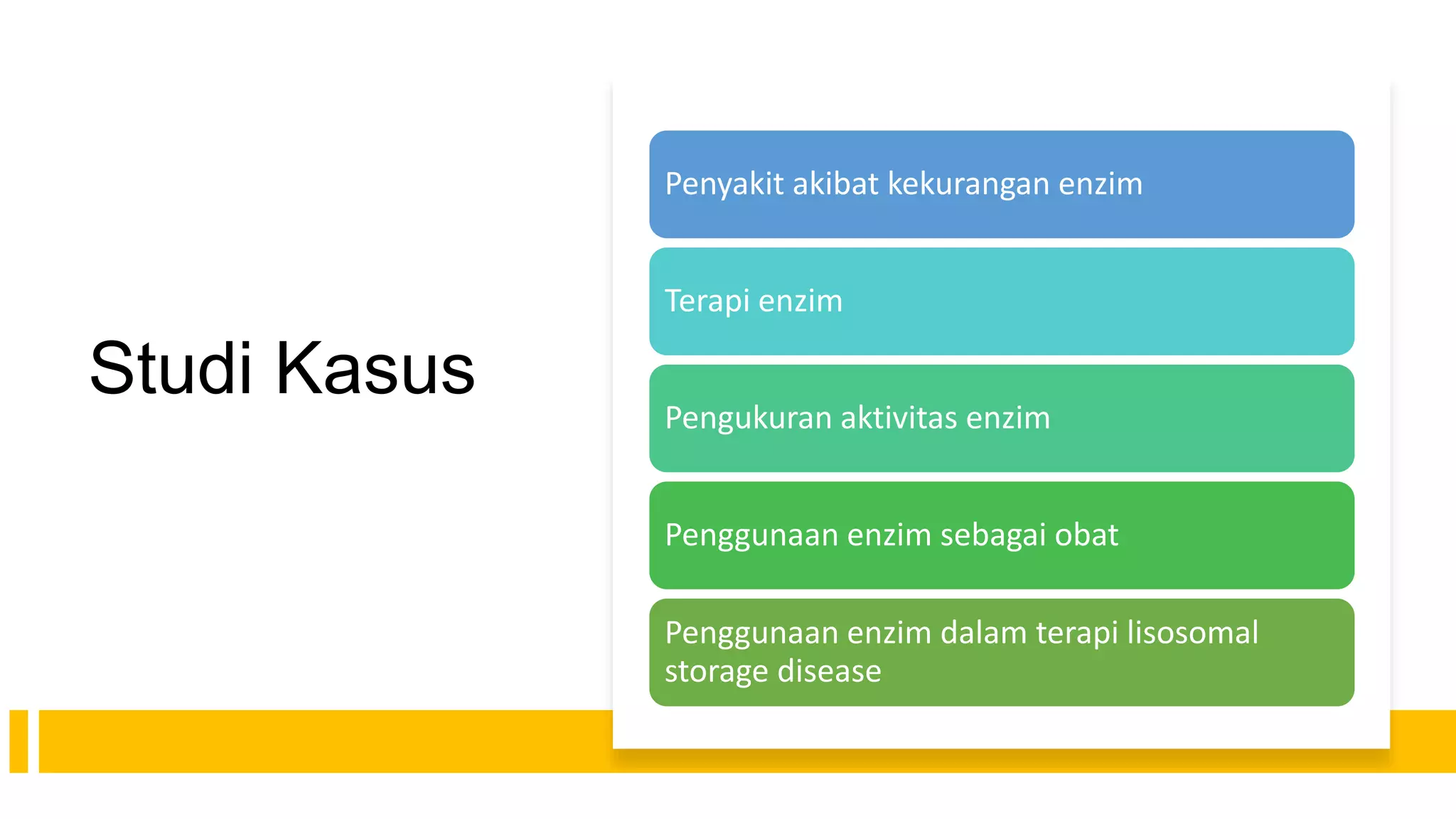 Studi Kasus

Penyakit akibat kekurangan enzim

Terapi enzim

Pengukuran aktivitas enzim

Penggunaan enzim sebagai obat

Penggunaan enzim dalam terapi lisosomal storage disease